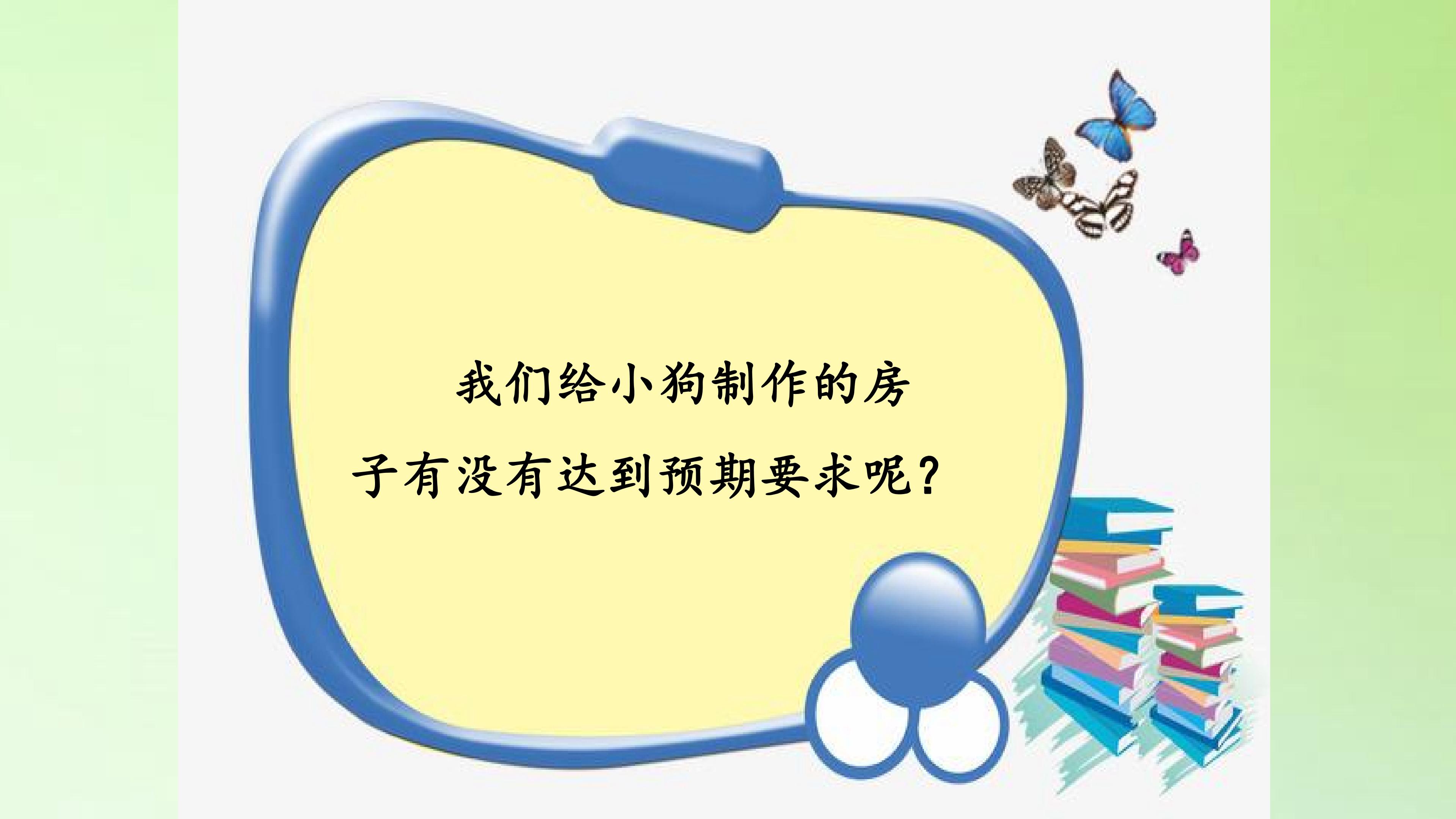 我们给小狗制作的房子有没有达到预期要求呢？